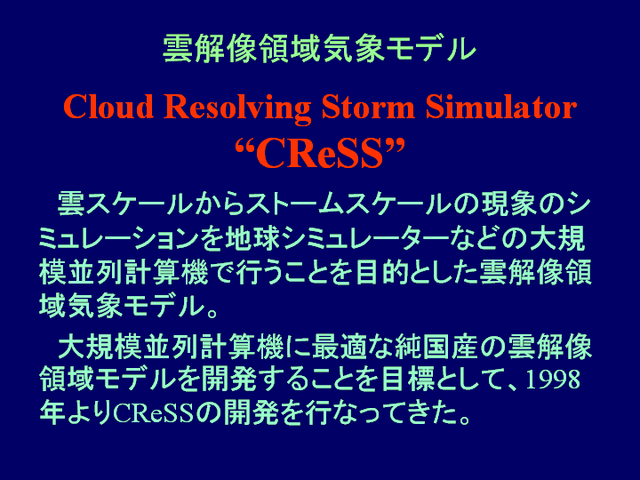 雲解像領域気象モデル

Cloud Resolving Storm Simulator
“CReSS”

雲スケールからストームスケールの現象のシミュレーションを地球シミュレーターなどの大規模並列計算機で行うことを目的とした雲解像領域気象モデル。

大規模並列計算機に最適な純国産の雲解像領域モデルを開発することを目標として、1998年よりCReSSの開発を行なってきた。